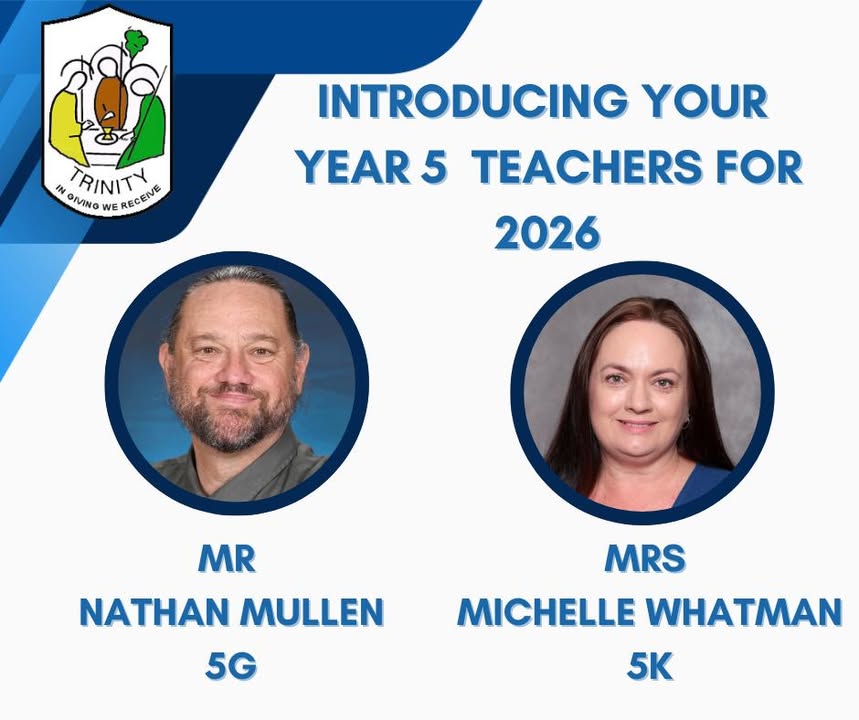 TRINITY
IN GIVING WE RECEIVE

INTRODUCING YOUR YEAR 5 TEACHERS FOR 2026

MR
NATHAN MULLEN
5G

MRS
MICHELLE WHATMAN
5K